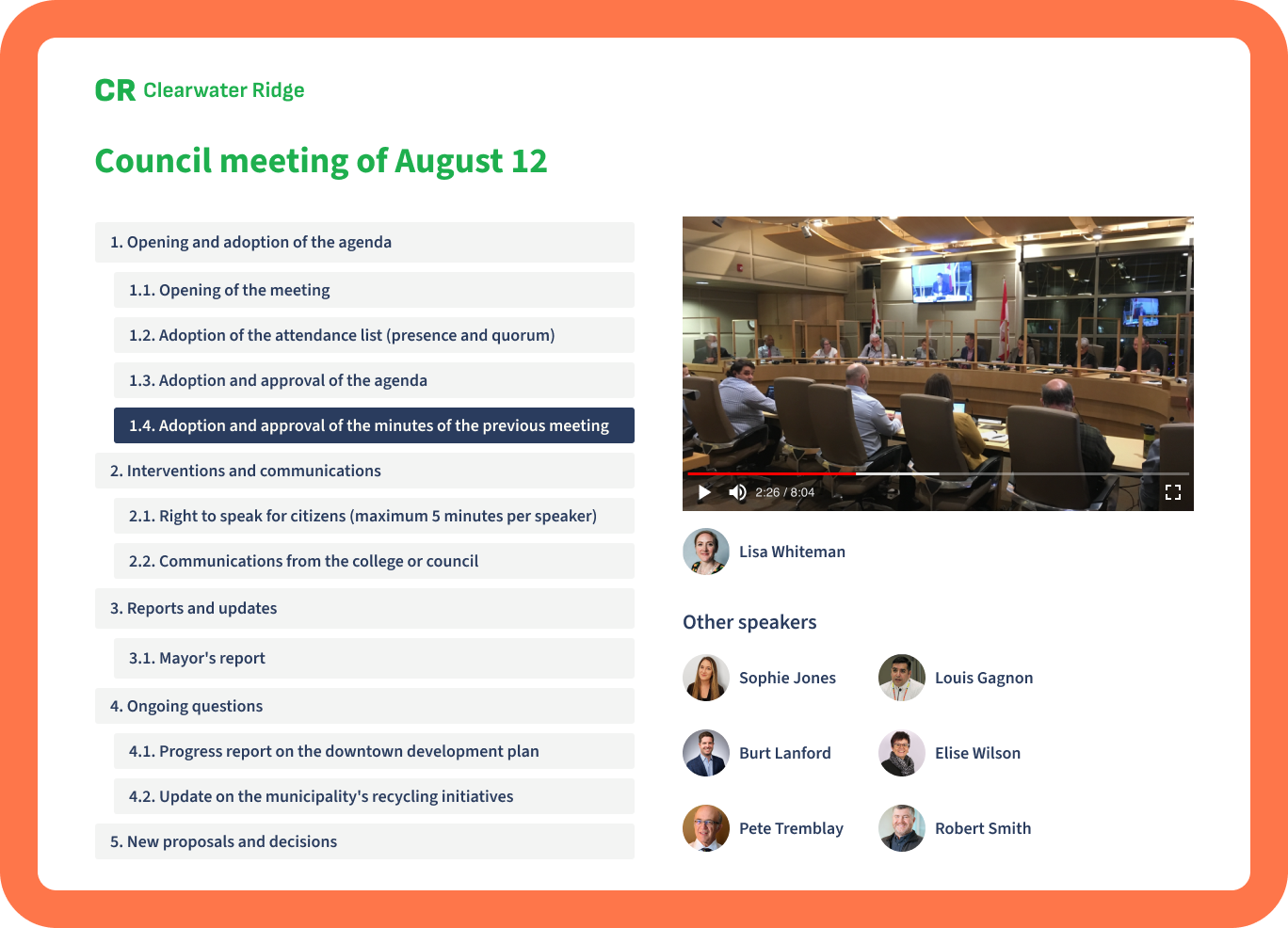 CR Clearwater Ridge

Council meeting of August 12

1. Opening and adoption of the agenda

1.1. Opening of the meeting

1.2. Adoption of the attendance list (presence and quorum)

1.3. Adoption and approval of the agenda

1.4. Adoption and approval of the minutes of the previous meeting

2. Interventions and communications

2.1. Right to speak for citizens (maximum 5 minutes per speaker)

2.2. Communications from the college or council

3. Reports and updates

3.1. Mayor's report

4. Ongoing questions

4.1. Progress report on the downtown development plan

4.2. Update on the municipality's recycling initiatives

5. New proposals and decisions

2:26 / 8:04

Lisa Whiteman

Other speakers

Sophie Jones

Louis Gagnon

Burt Lanford

Elise Wilson

Pete Tremblay

Robert Smith